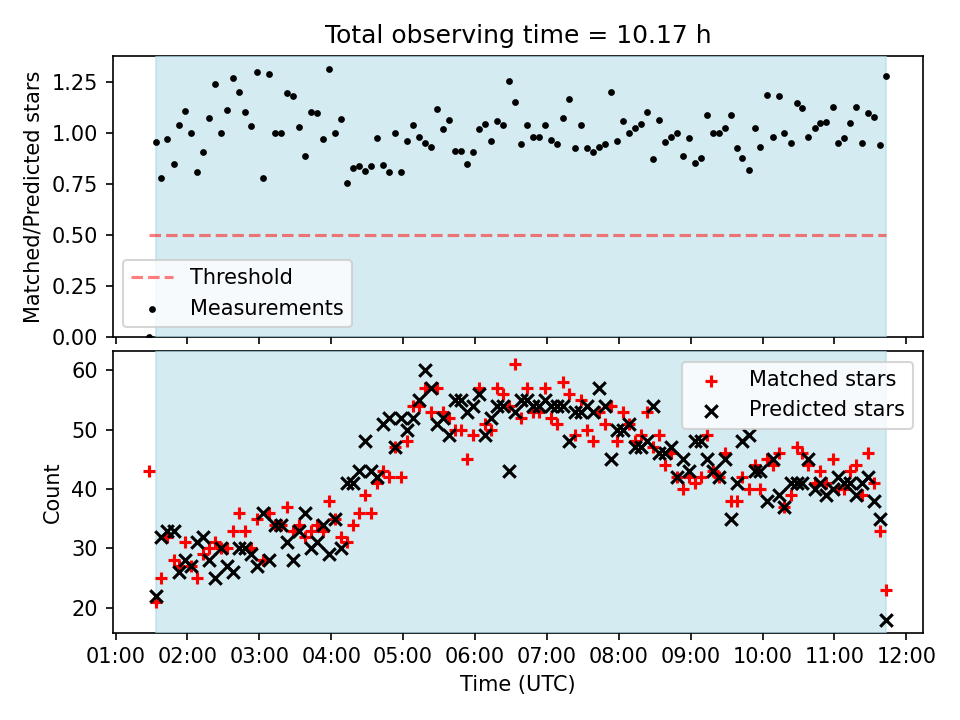 Total observing time = 10.17 h

Matched/Predicted stars

1.25
1.00
0.75
0.50
0.25
0.00

Threshold
Measurements

Count

60
50
40
30
20

Matched stars
Predicted stars

01:00 02:00 03:00 04:00 05:00 06:00 07:00 08:00 09:00 10:00 11:00 12:00

Time (UTC)